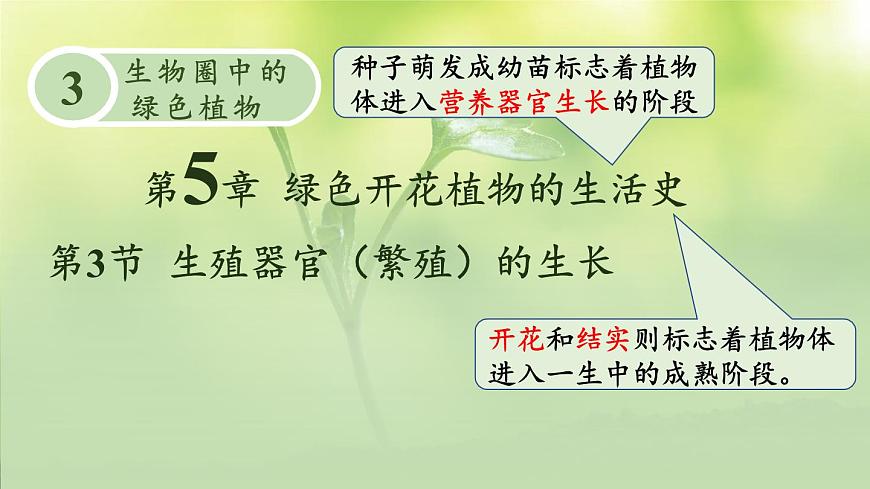 3 生物圈中的绿色植物

种子萌发成幼苗标志着植物体进入营养器官生长的阶段

第5章 绿色开花植物的生活史

第3节 生殖器官（繁殖）的生长

开花和结实则标志着植物体进入一生中的成熟阶段。